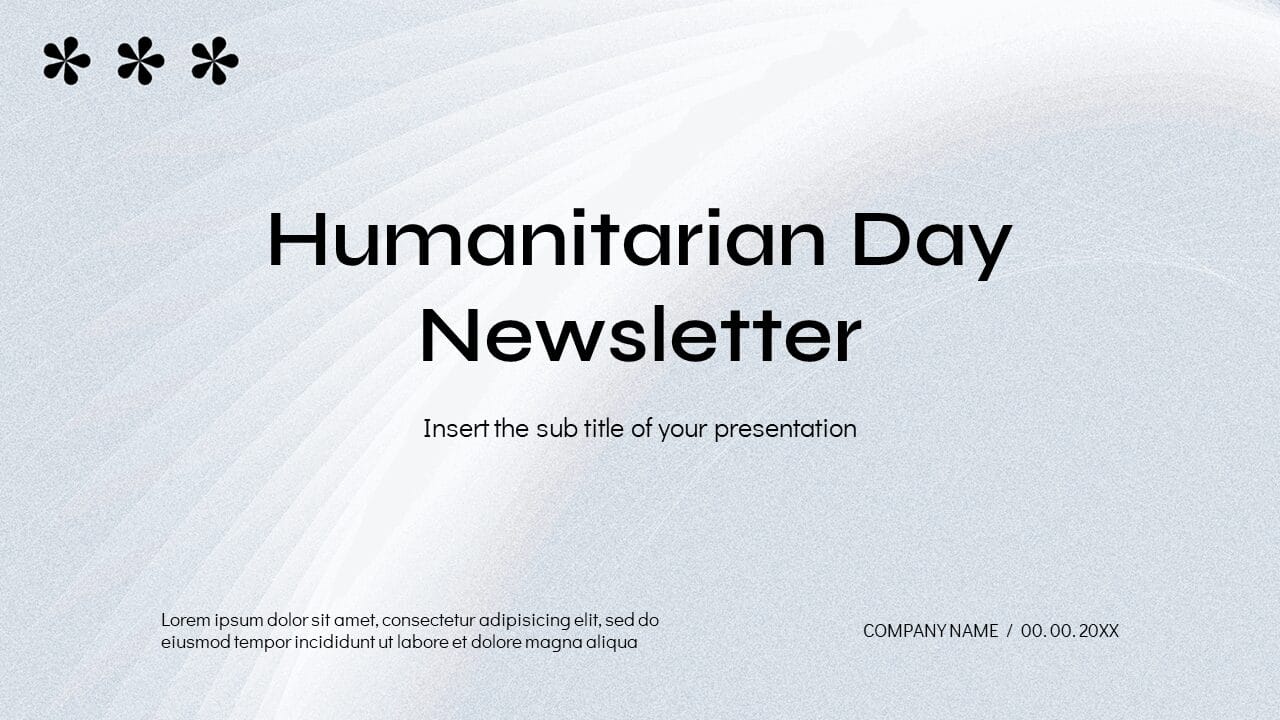 Humanitarian Day Newsletter

Insert the sub title of your presentation

Lorem ipsum dolor sit amet, consectetur adipisicing elit, sed do eiusmod tempor incididunt ut labore et dolore magna aliqua

COMPANY NAME / 00. 00. 20XX